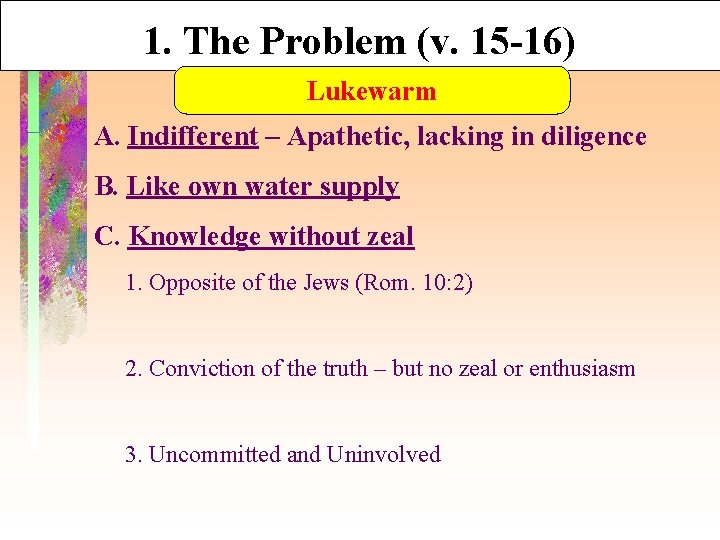 1. The Problem (v. 15-16)

Lukewarm

A. Indifferent – Apathetic, lacking in diligence

B. Like own water supply

C. Knowledge without zeal

1. Opposite of the Jews (Rom. 10:2)

2. Conviction of the truth – but no zeal or enthusiasm

3. Uncommitted and Uninvolved